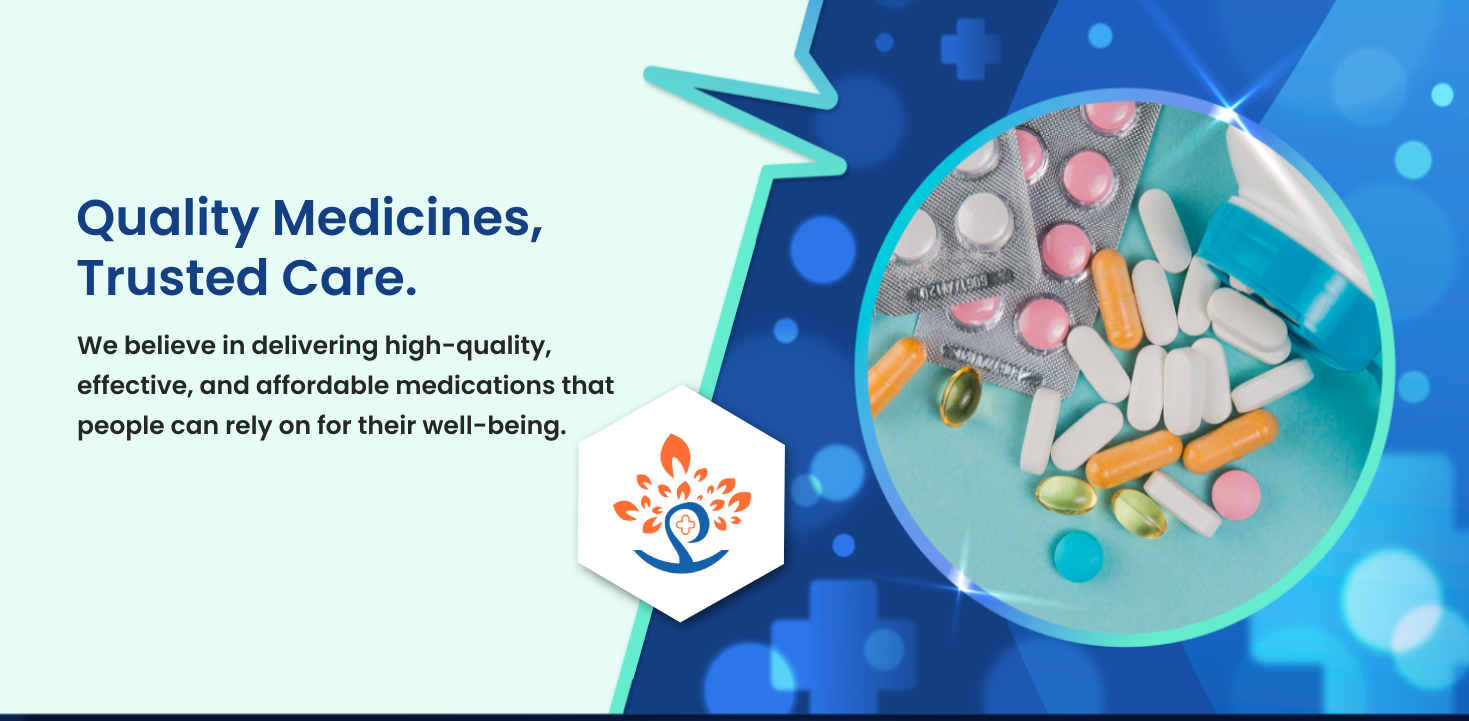 Quality Medicines, Trusted Care.

We believe in delivering high-quality, effective, and affordable medications that people can rely on for their well-being.